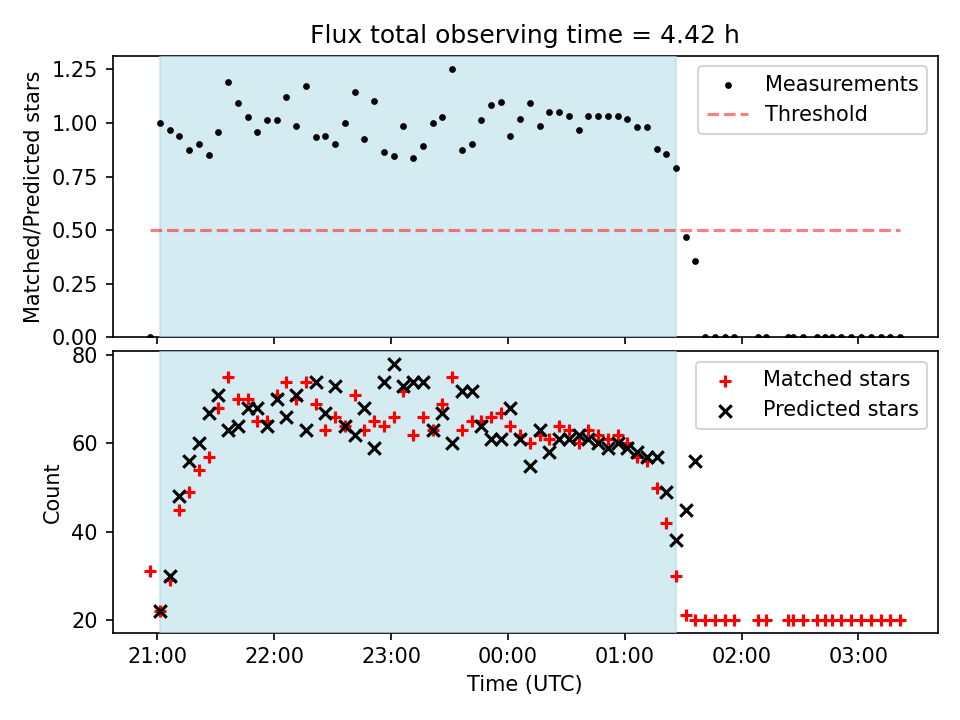 Flux total observing time = 4.42 h

Matched/Predicted stars

1.25
1.00
0.75
0.50
0.25
0.00

Measurements
Threshold

Count

80
60
40
20

Matched stars
Predicted stars

21:00
22:00
23:00
00:00
01:00
02:00
03:00

Time (UTC)